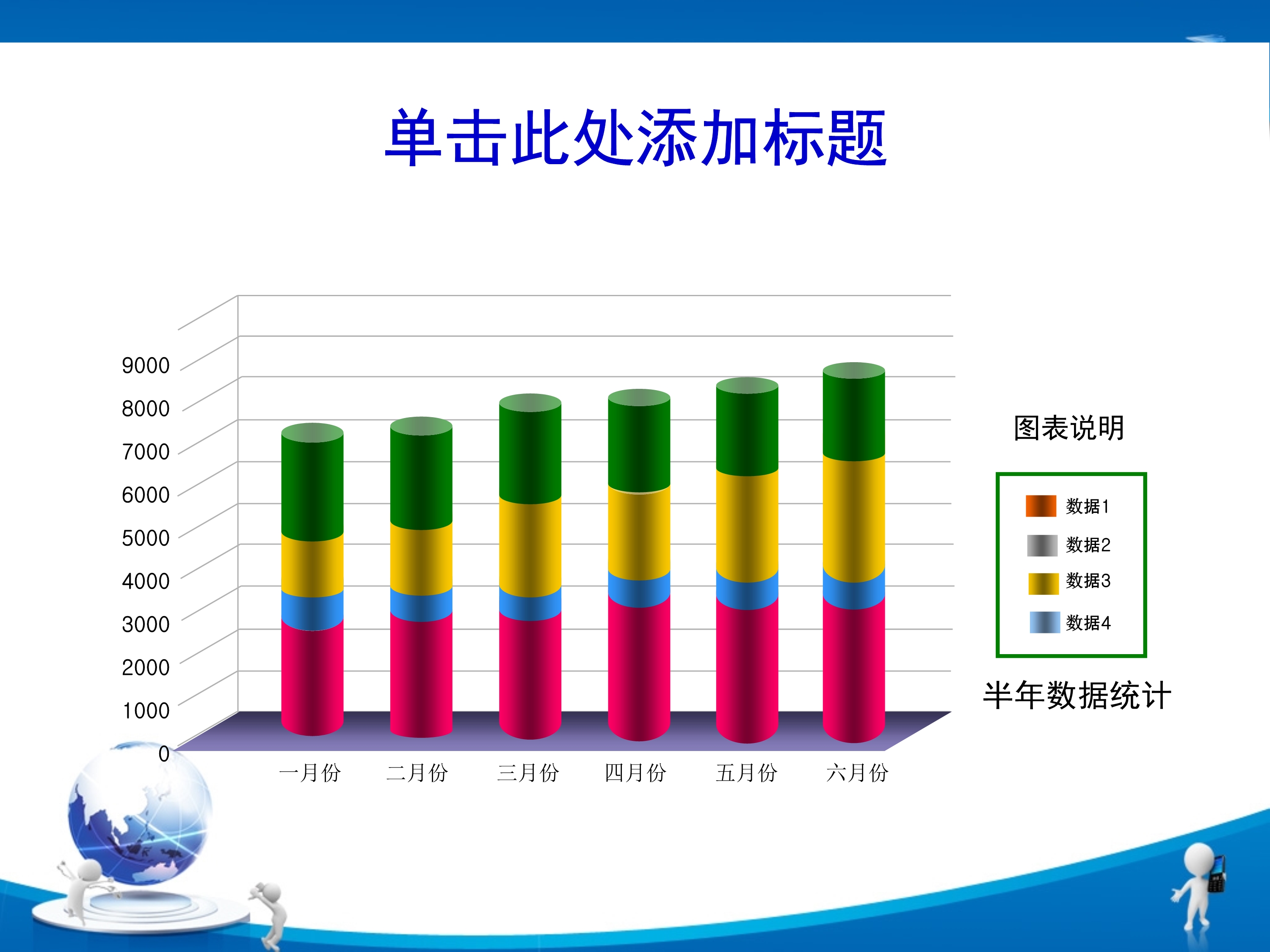 单击此处添加标题

9000
8000
7000
6000
5000
4000
3000
2000
1000
0

一月份 二月份 三月份 四月份 五月份 六月份

图表说明

数据1
数据2
数据3
数据4

半年数据统计